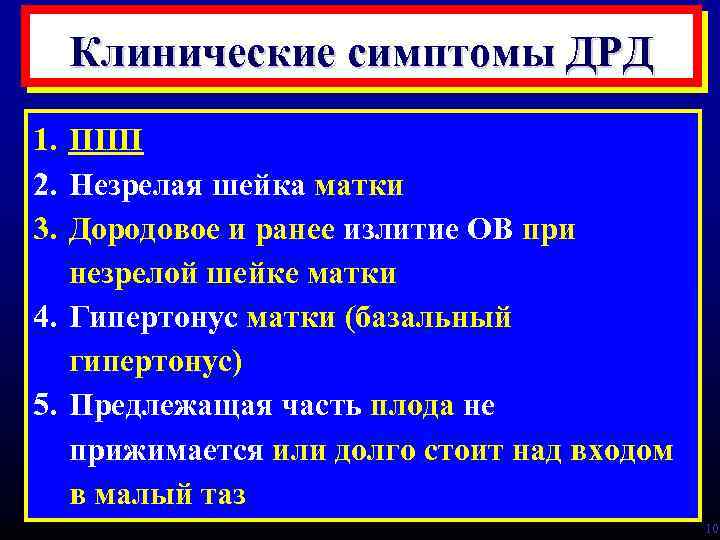 Клинические симптомы ДРД

1. ППП
2. Незрелая шейка матки
3. Дородовое и ранее излитие ОВ при незрелой шейке матки
4. Гипертонус матки (базальный гипертонус)
5. Предлежащая часть плода не прижимается или долго стоит над входом в малый таз

10